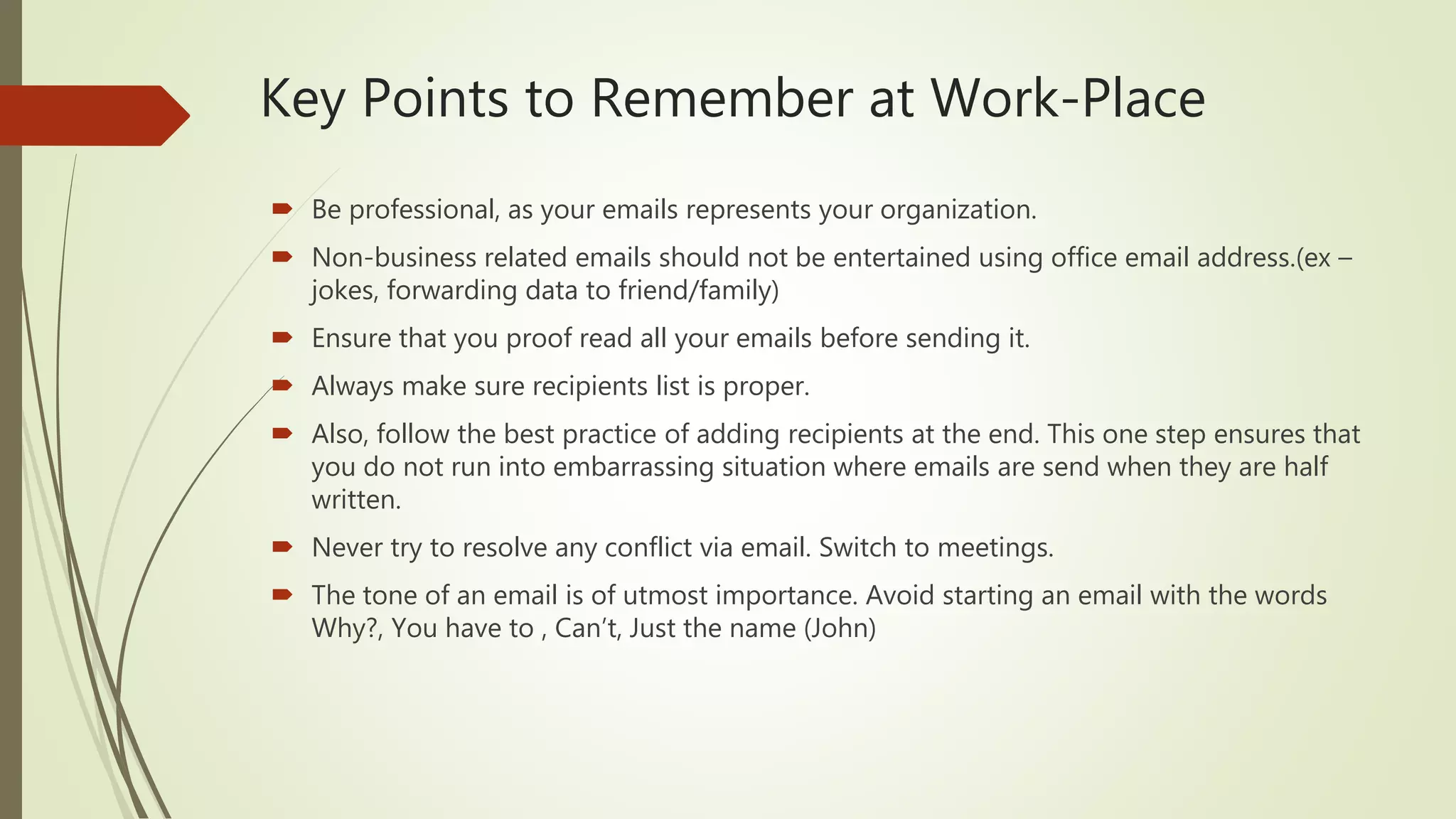 Key Points to Remember at Work-Place

Be professional, as your emails represents your organization.

Non-business related emails should not be entertained using office email address.(ex – jokes, forwarding data to friend/family)

Ensure that you proof read all your emails before sending it.

Always make sure recipients list is proper.

Also, follow the best practice of adding recipients at the end. This one step ensures that you do not run into embarrassing situation where emails are send when they are half written.

Never try to resolve any conflict via email. Switch to meetings.

The tone of an email is of utmost importance. Avoid starting an email with the words Why?, You have to , Can’t, Just the name (John)